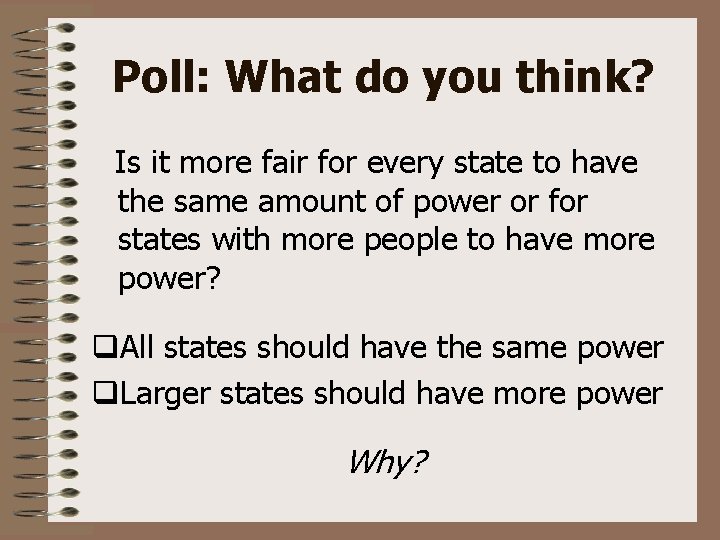 Poll: What do you think?

Is it more fair for every state to have the same amount of power or for states with more people to have more power?

❑All states should have the same power

❑Larger states should have more power

Why?